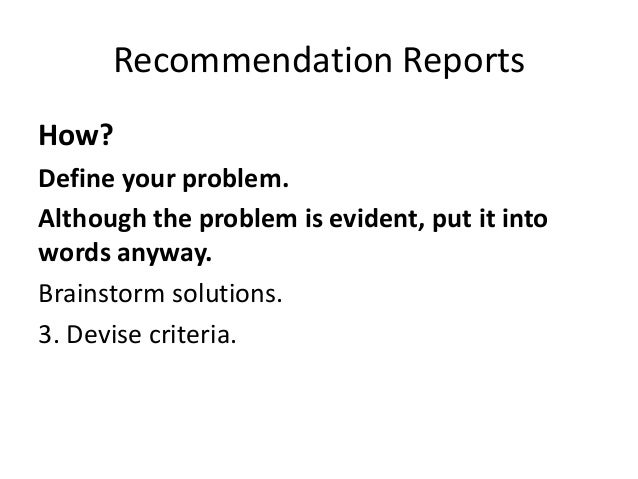 Recommendation Reports

How?

Define your problem.

Although the problem is evident, put it into words anyway.

Brainstorm solutions.

3. Devise criteria.